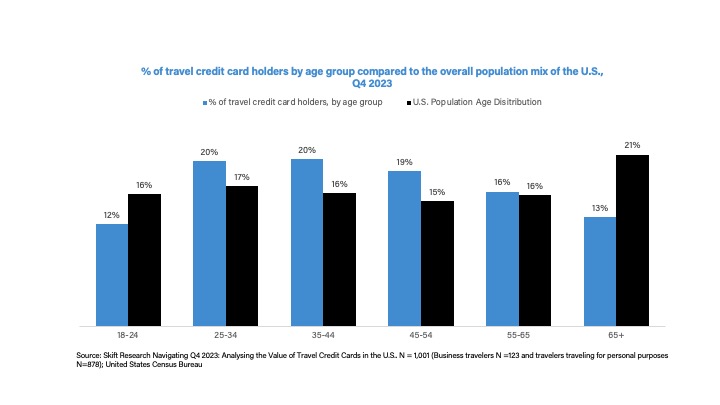 % of travel credit card holders by age group compared to the overall population mix of the U.S., Q4 2023

% of travel credit card holders, by age group
U.S. Population Age Disitribution

12%
16%
20%
17%
20%
16%
19%
15%
16%
16%
13%
21%

18-24
25-34
35-44
45-54
55-65
65+

Source: Skift Research Navigating Q4 2023: Analysing the Value of Travel Credit Cards in the U.S.. N = 1,001 (Business travelers N =123 and travelers traveling for personal purposes N=878); United States Census Bureau